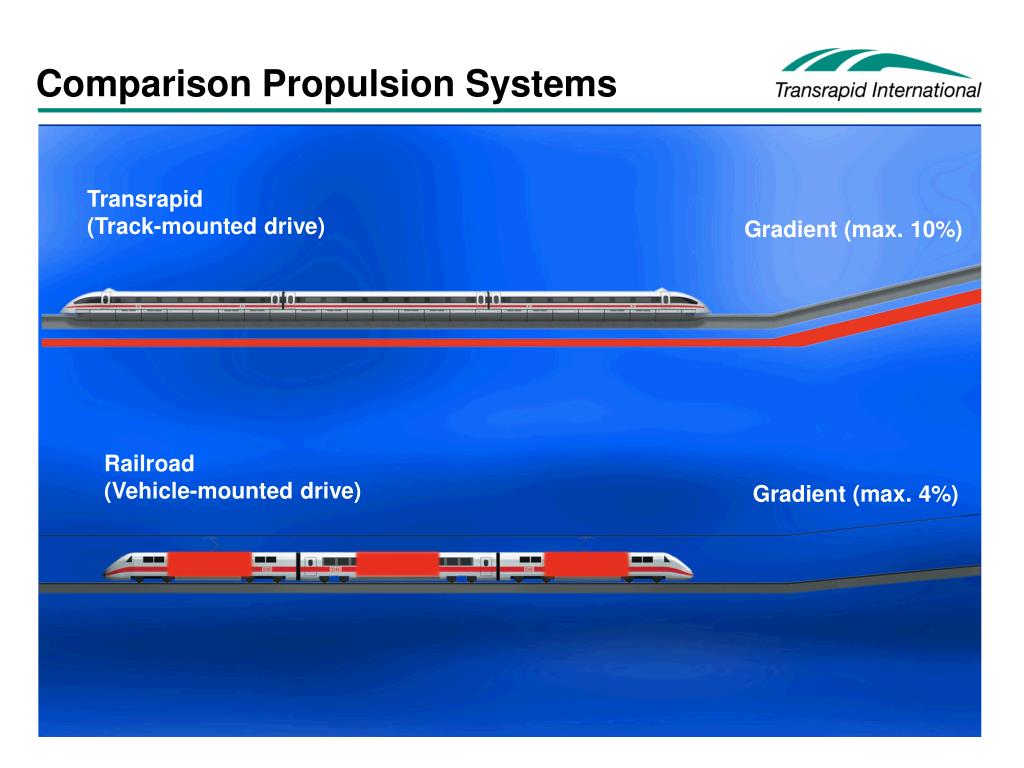 Comparison Propulsion Systems

Transrapid International

Transrapid
(Track-mounted drive)

Gradient (max. 10%)

Railroad
(Vehicle-mounted drive)

Gradient (max. 4%)